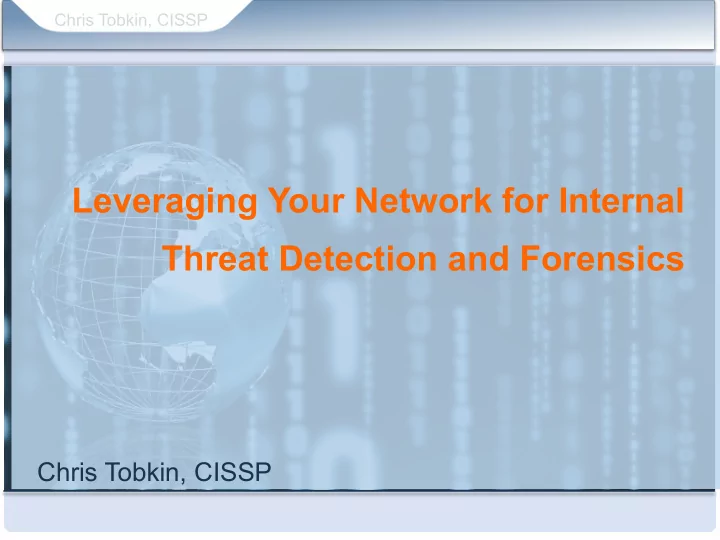 Chris Tobkin, CISSP

Leveraging Your Network for Internal Threat Detection and Forensics

Chris Tobkin, CISSP